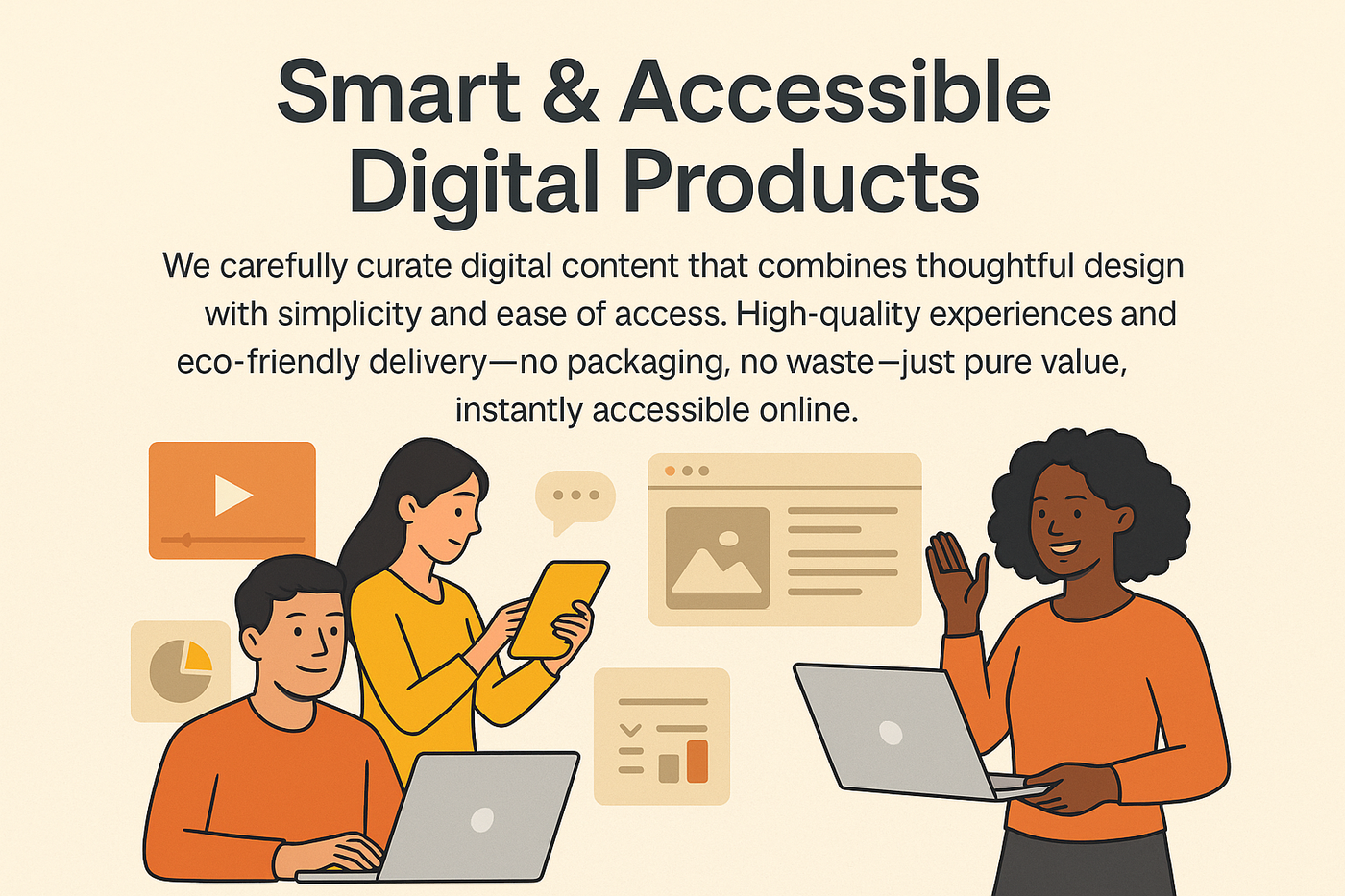 Smart & Accessible Digital Products

We carefully curate digital content that combines thoughtful design with simplicity and ease of access. High-quality experiences and eco-friendly delivery—no packaging, no waste—just pure value, instantly accessible online.